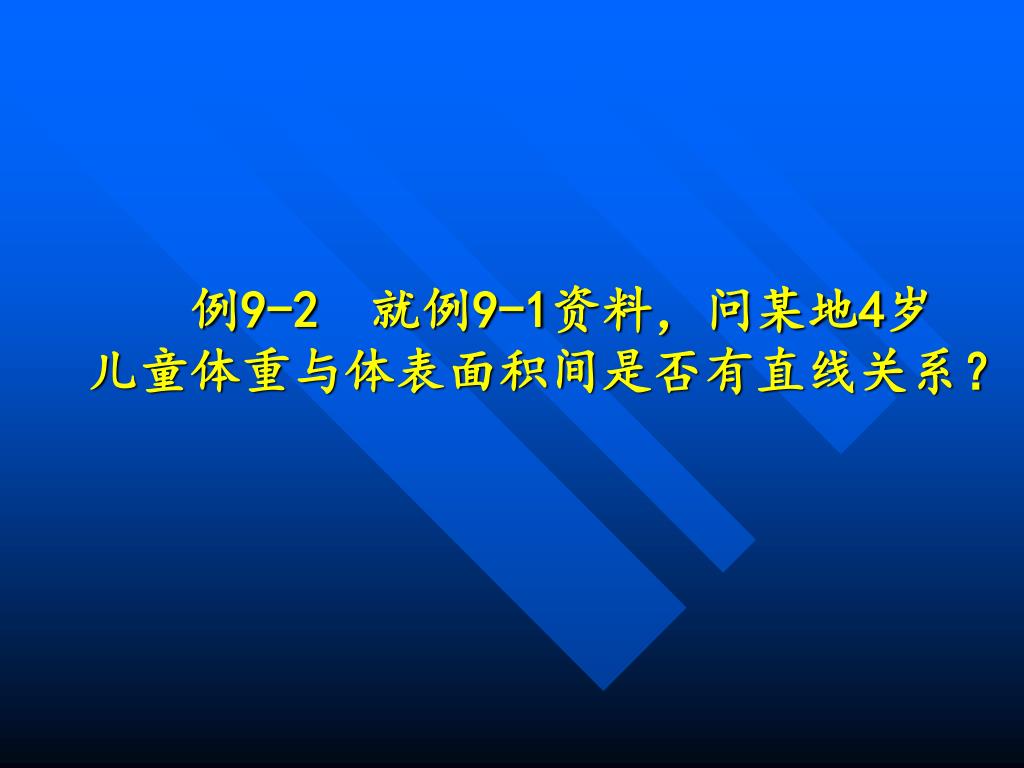 例9-2　就例9-1资料，问某地4岁儿童体重与体表面积间是否有直线关系？